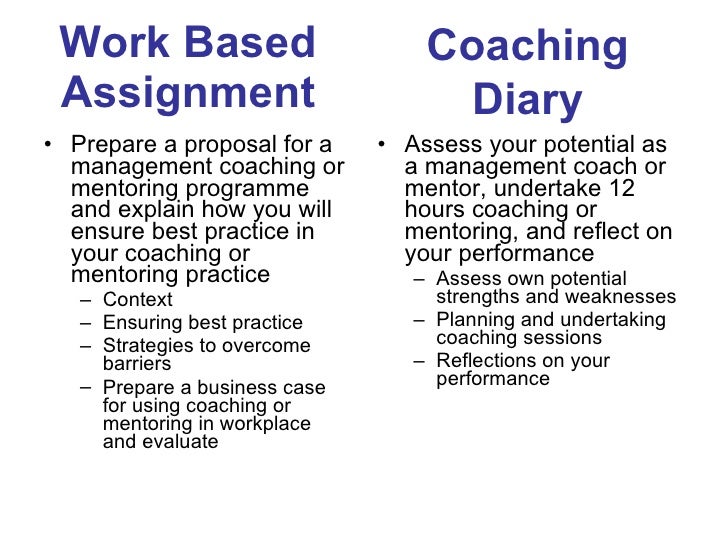 Work Based Assignment

• Prepare a proposal for a management coaching or mentoring programme and explain how you will ensure best practice in your coaching or mentoring practice
– Context
– Ensuring best practice
– Strategies to overcome barriers
– Prepare a business case for using coaching or mentoring in workplace and evaluate

Coaching Diary

• Assess your potential as a management coach or mentor, undertake 12 hours coaching or mentoring, and reflect on your performance
– Assess own potential strengths and weaknesses
– Planning and undertaking coaching sessions
– Reflections on your performance